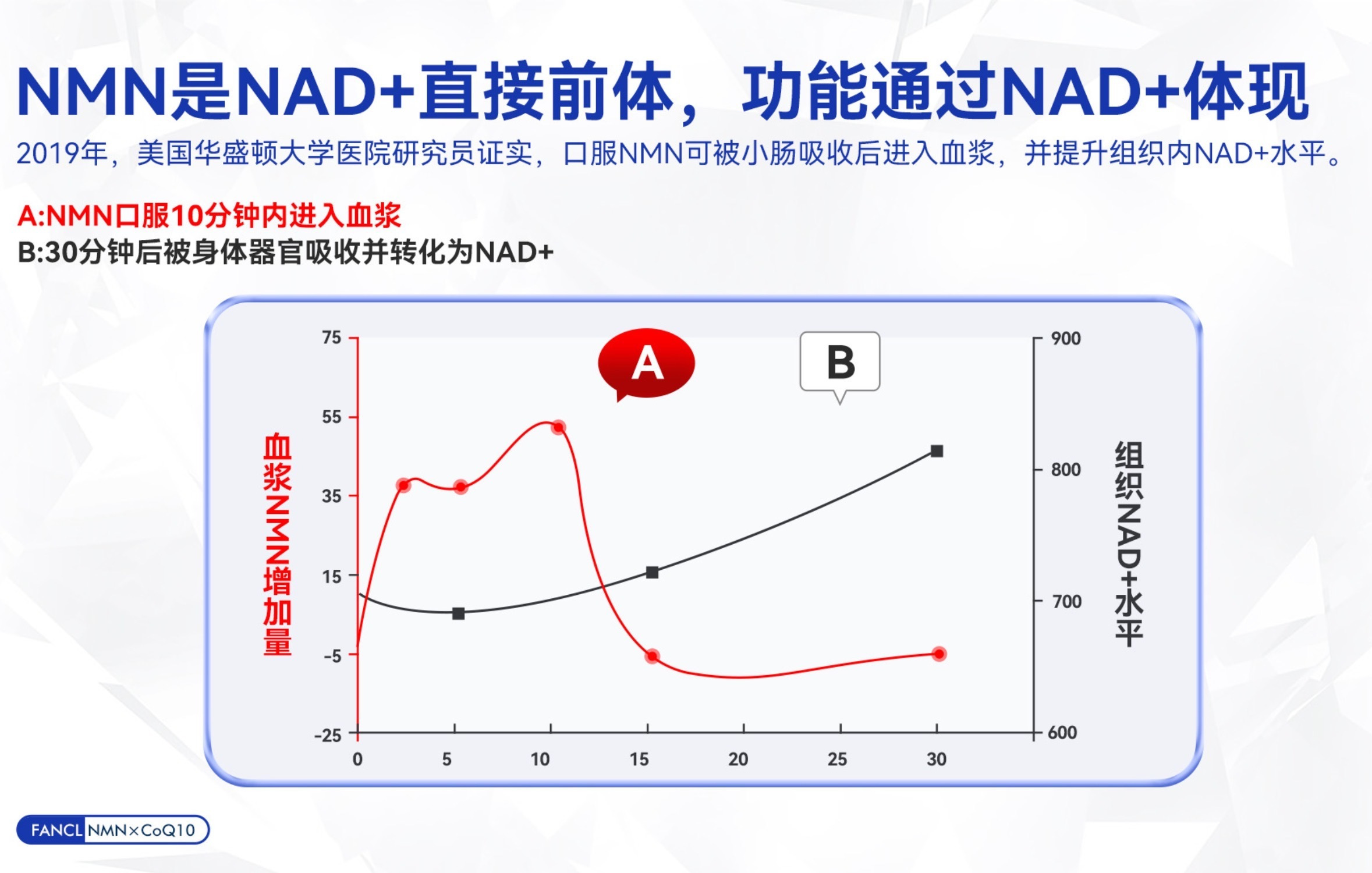 NMN是NAD+直接前体，功能通过NAD+体现

2019年，美国华盛顿大学医院研究员证实，口服NMN可被小肠吸收后进入血浆，并提升组织内NAD+水平。

A:NMN口服10分钟内进入血浆

B:30分钟后被身体器官吸收并转化为NAD+

A

B

血浆NMN增加量

75
55
35
15
-5
-25

0 5 10 15 20 25 30

900
800
700
600

组织NAD+水平

FANCL NMN×CoQ10